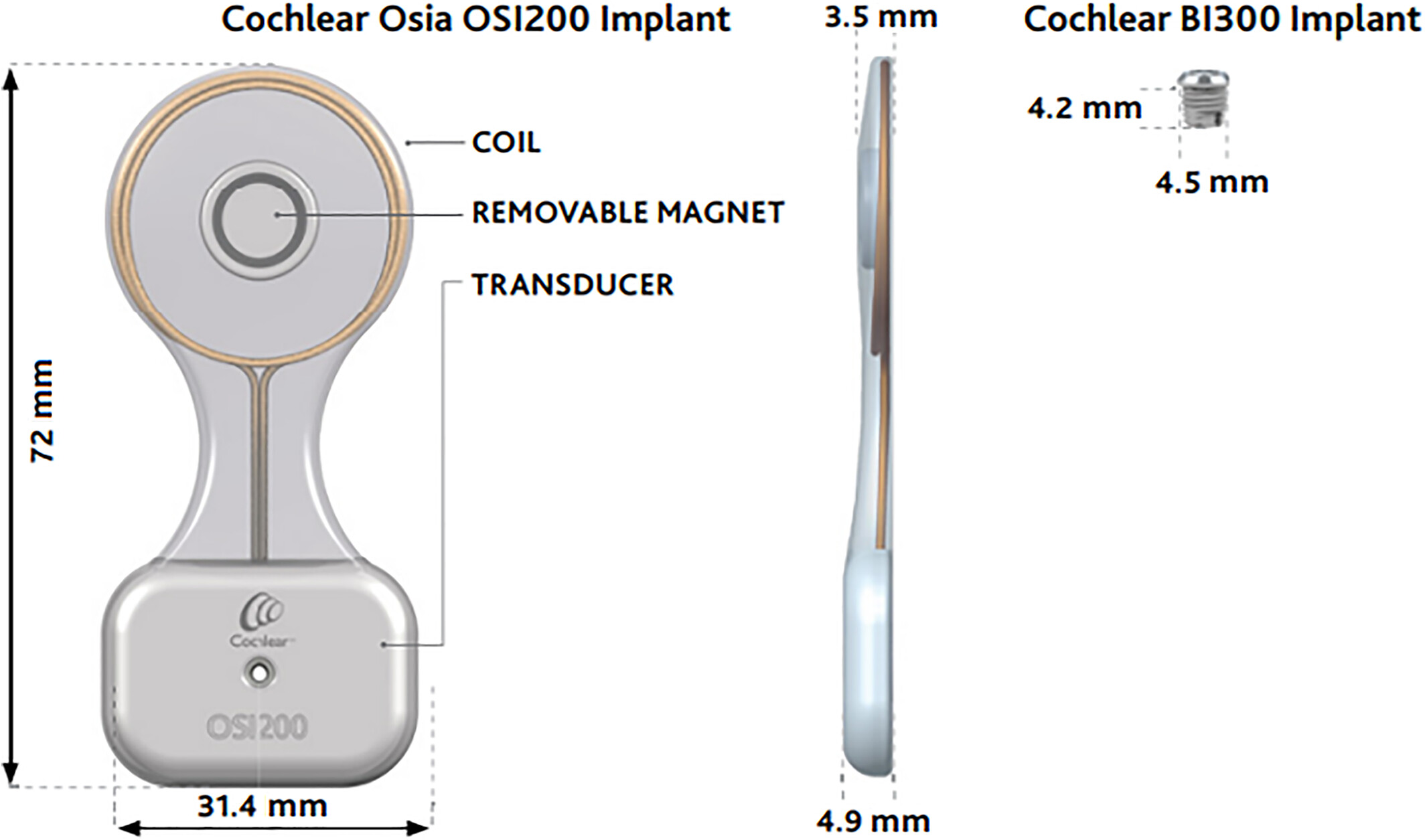 Cochlear Osia OSI200 Implant

3.5 mm

Cochlear BI300 Implant

4.2 mm

4.5 mm

COIL

REMOVABLE MAGNET

TRANSDUCER

72 mm

Cochlear

OSI200

31.4 mm

4.9 mm